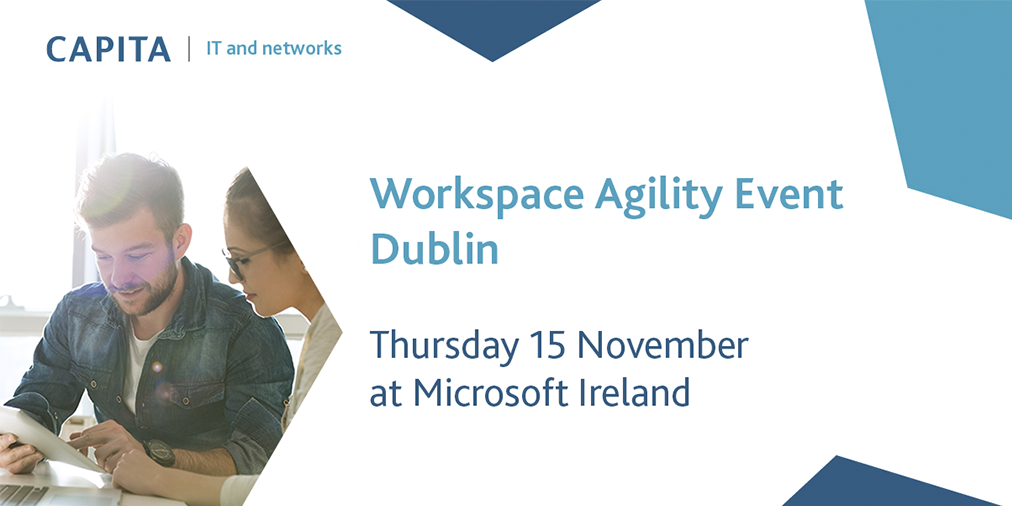 CAPITA | IT and networks

Workspace Agility Event Dublin

Thursday 15 November at Microsoft Ireland